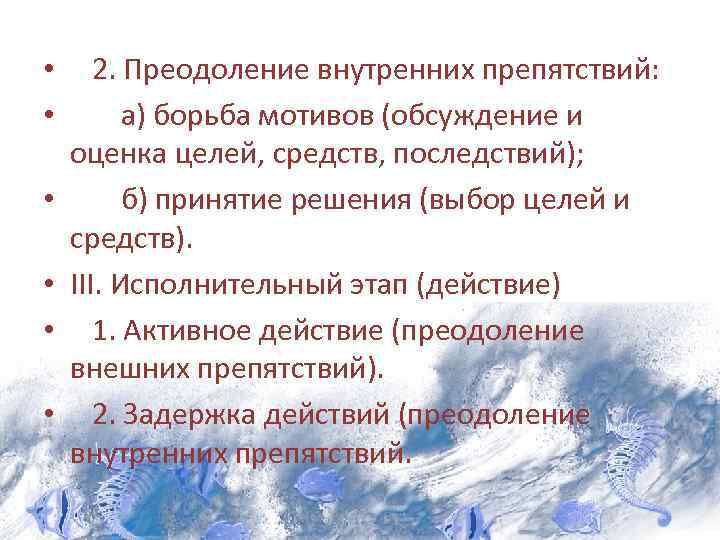 • 2. Преодоление внутренних препятствий:

• а) борьба мотивов (обсуждение и оценка целей, средств, последствий);

• б) принятие решения (выбор целей и средств).

• III. Исполнительный этап (действие)

• 1. Активное действие (преодоление внешних препятствий).

• 2. Задержка действий (преодоление внутренних препятствий.